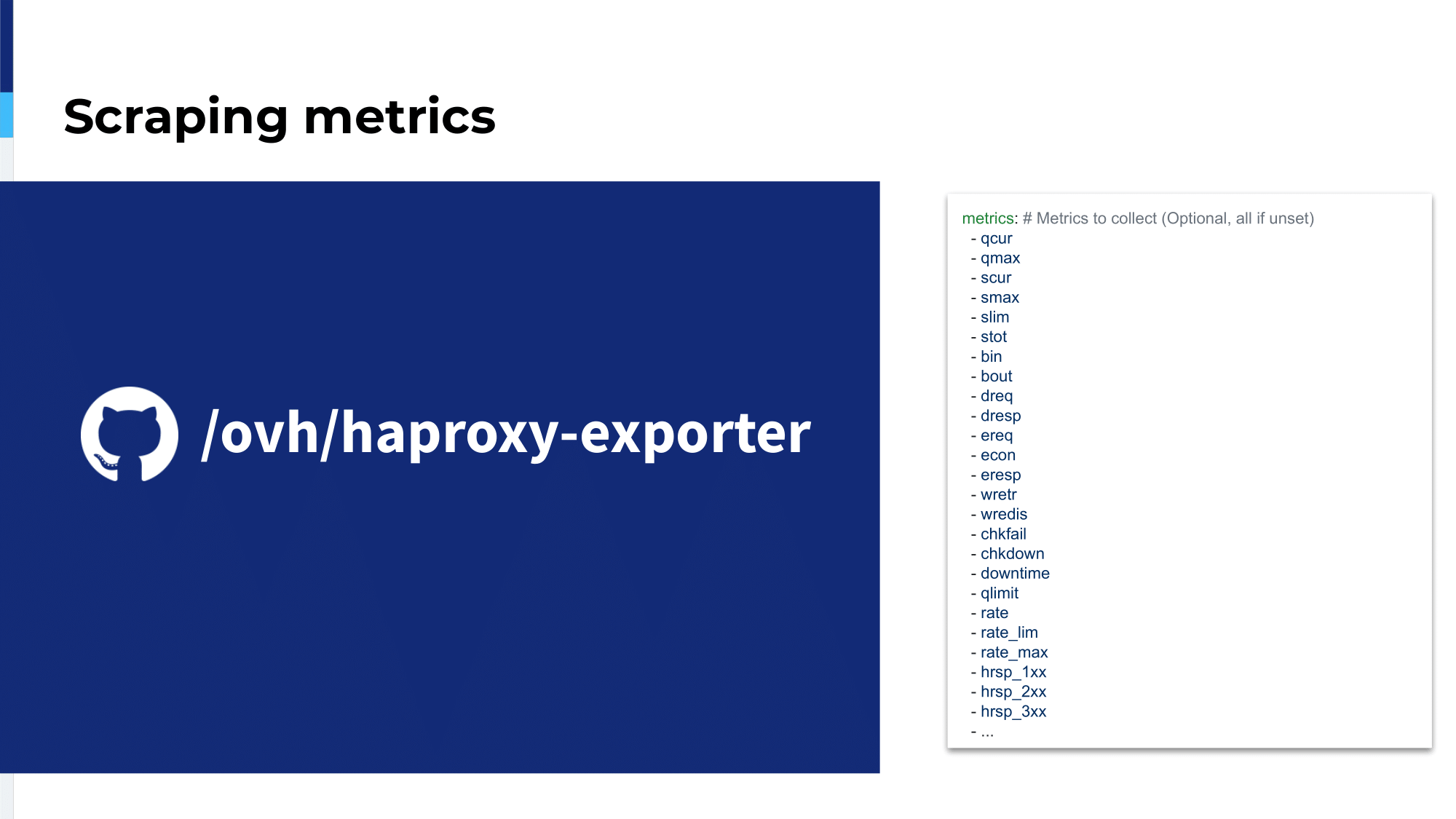 Scraping metrics

/ovh/haproxy-exporter

metrics: # Metrics to collect (Optional, all if unset)
- qcur
- qmax
- scur
- smax
- slim
- stot
- bin
- bout
- dreq
- dresp
- ereq
- econ
- eresp
- wretr
- wredis
- chkfail
- chkdown
- downtime
- qlimit
- rate
- rate_lim
- rate_max
- hrsp_1xx
- hrsp_2xx
- hrsp_3xx
- ...